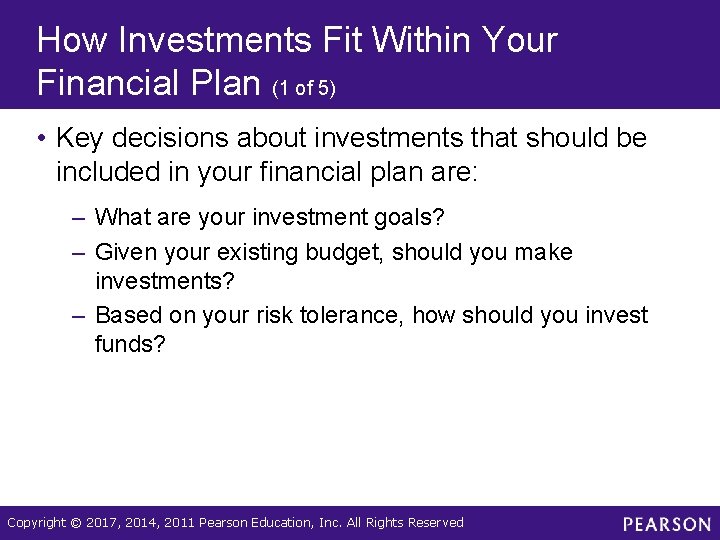 How Investments Fit Within Your Financial Plan (1 of 5)

• Key decisions about investments that should be included in your financial plan are:

– What are your investment goals?

– Given your existing budget, should you make investments?

– Based on your risk tolerance, how should you invest funds?

Copyright © 2017, 2014, 2011 Pearson Education, Inc. All Rights Reserved

PEARSON